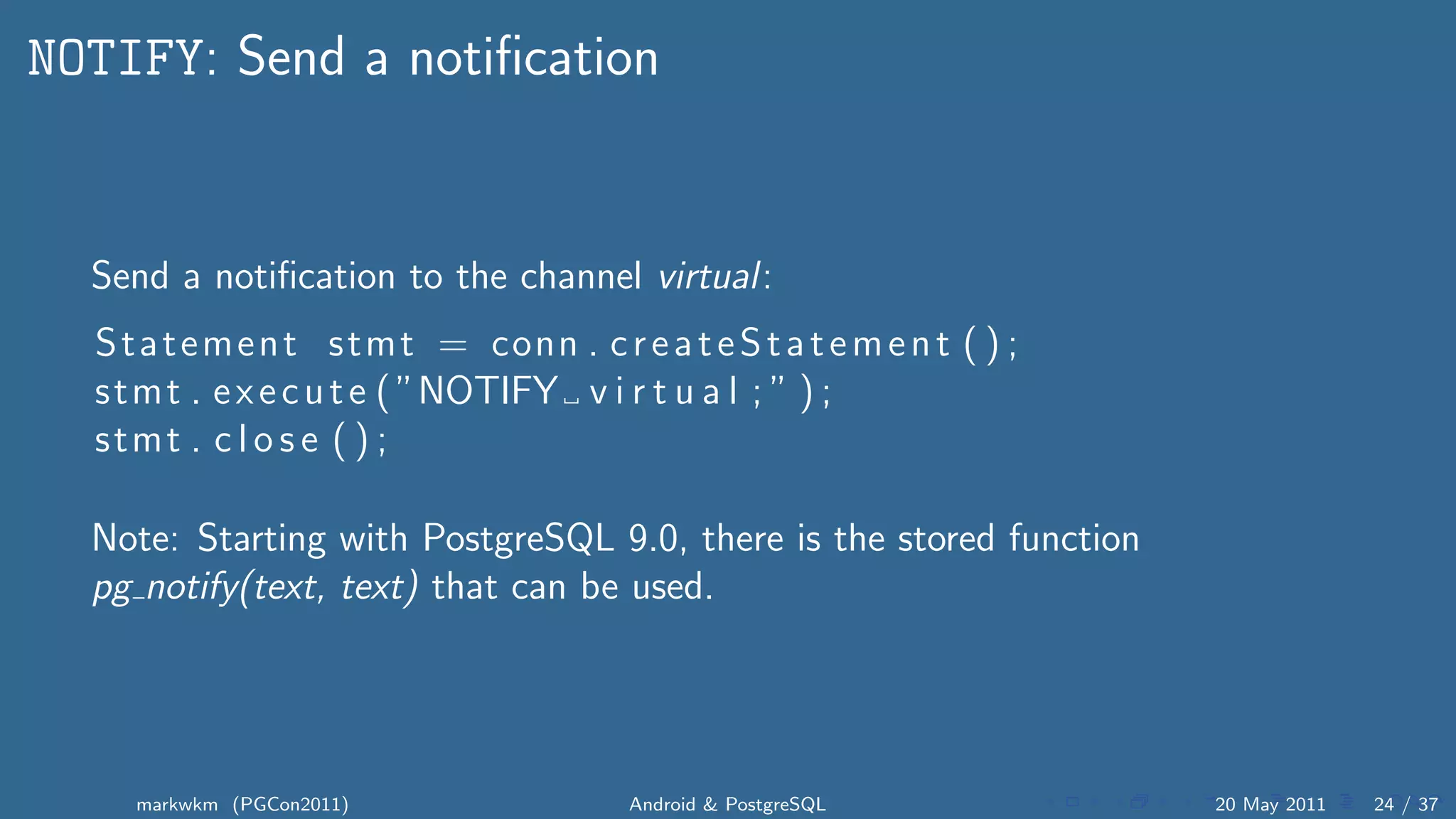 NOTIFY: Send a notification

Send a notification to the channel virtual:

Statement stmt = conn.createStatement();
stmt.execute("NOTIFY␣virtual;");
stmt.close();

Note: Starting with PostgreSQL 9.0, there is the stored function pg_notify(text, text) that can be used.

markwkm (PGCon2011) Android & PostgreSQL 20 May 2011 24 / 37